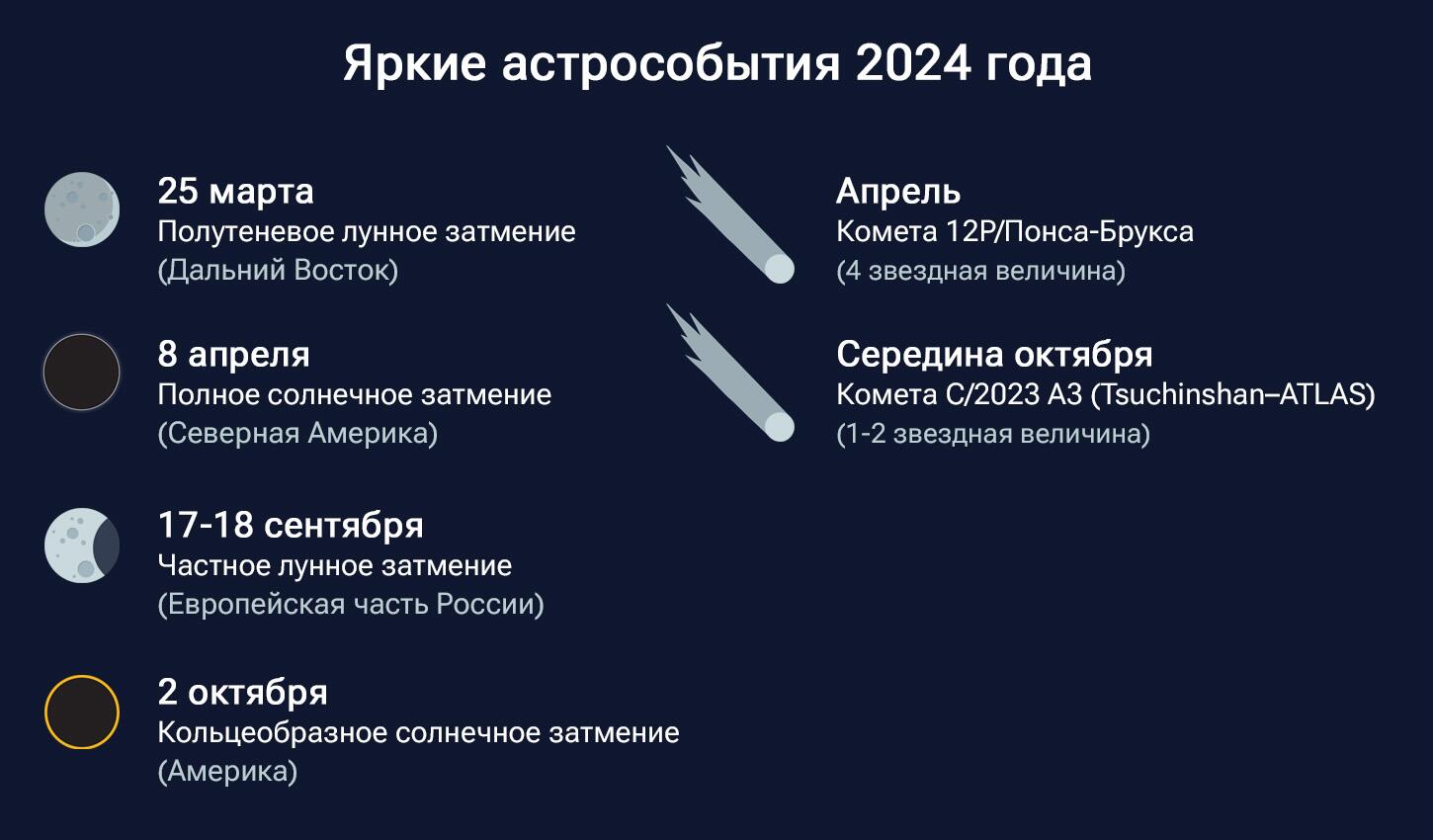 Яркие астрособытия 2024 года

25 марта
Полутеневое лунное затмение
(Дальний Восток)

8 апреля
Полное солнечное затмение
(Северная Америка)

17-18 сентября
Частное лунное затмение
(Европейская часть России)

2 октября
Кольцеобразное солнечное затмение
(Америка)

Апрель
Комета 12P/Понса-Брукса
(4 звездная величина)

Середина октября
Комета C/2023 A3 (Tsuchinshan–ATLAS)
(1-2 звездная величина)